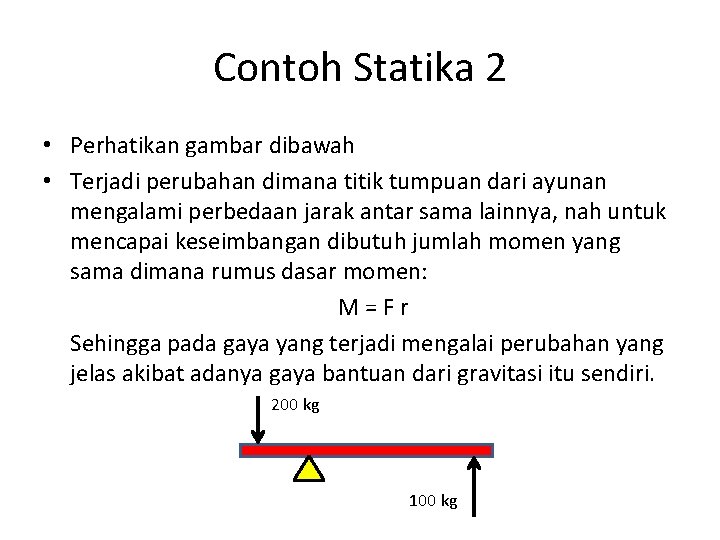 Contoh Statika 2

• Perhatikan gambar dibawah

• Terjadi perubahan dimana titik tumpuan dari ayunan mengalami perbedaan jarak antar sama lainnya, nah untuk mencapai keseimbangan dibutuh jumlah momen yang sama dimana rumus dasar momen:

M = F r

Sehingga pada gaya yang terjadi mengalai perubahan yang jelas akibat adanya gaya bantuan dari gravitasi itu sendiri.

200 kg

100 kg